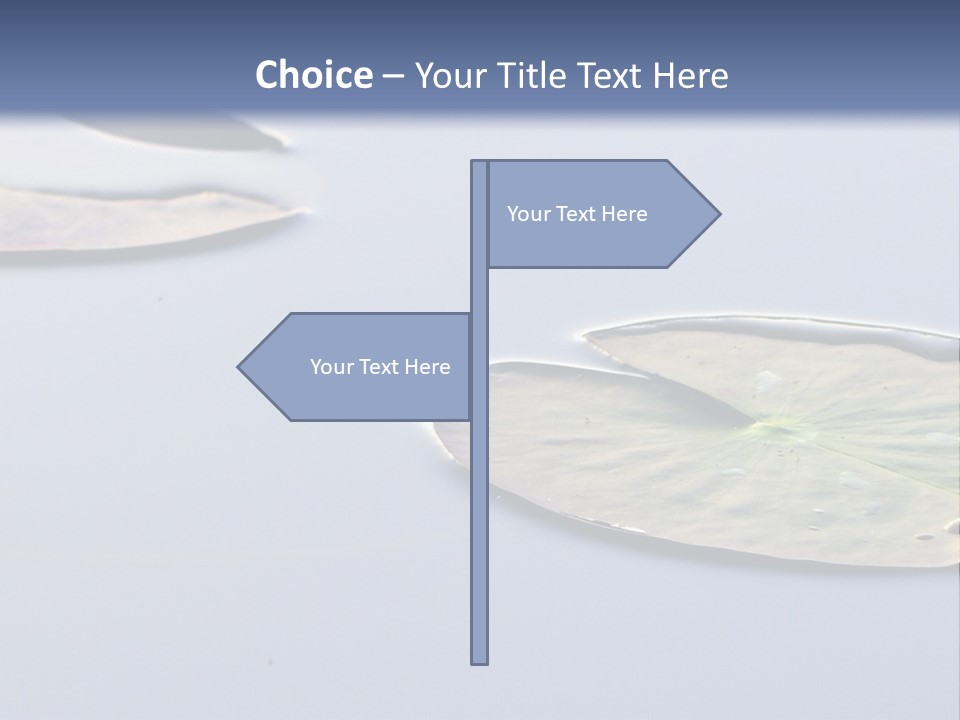 Choice – Your Title Text Here

Your Text Here

Your Text Here